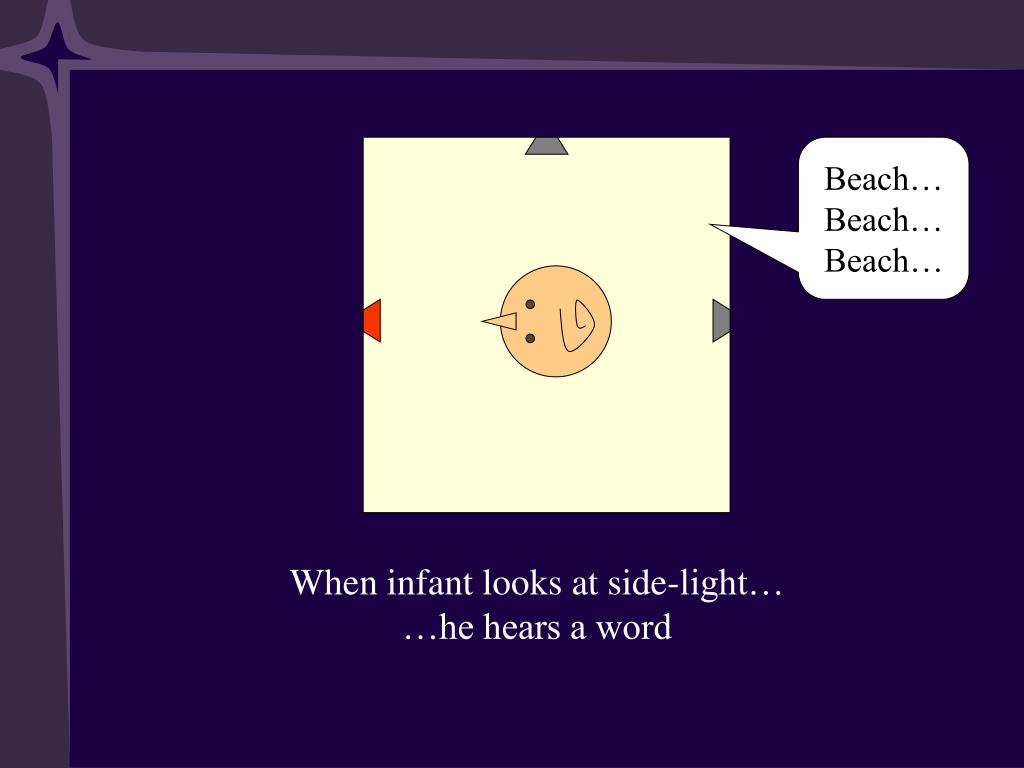 Beach…
Beach…
Beach…

When infant looks at side-light…
…he hears a word